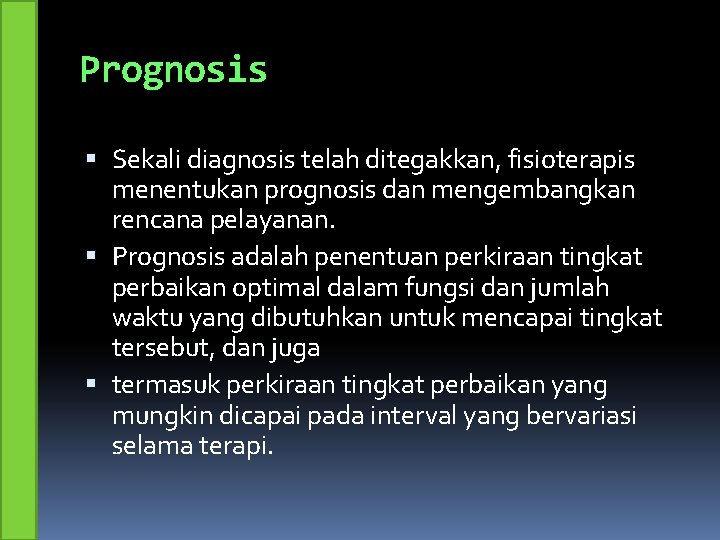 Prognosis

▪ Sekali diagnosis telah ditegakkan, fisioterapis menentukan prognosis dan mengembangkan rencana pelayanan.

▪ Prognosis adalah penentuan perkiraan tingkat perbaikan optimal dalam fungsi dan jumlah waktu yang dibutuhkan untuk mencapai tingkat tersebut, dan juga

▪ termasuk perkiraan tingkat perbaikan yang mungkin dicapai pada interval yang bervariasi selama terapi.